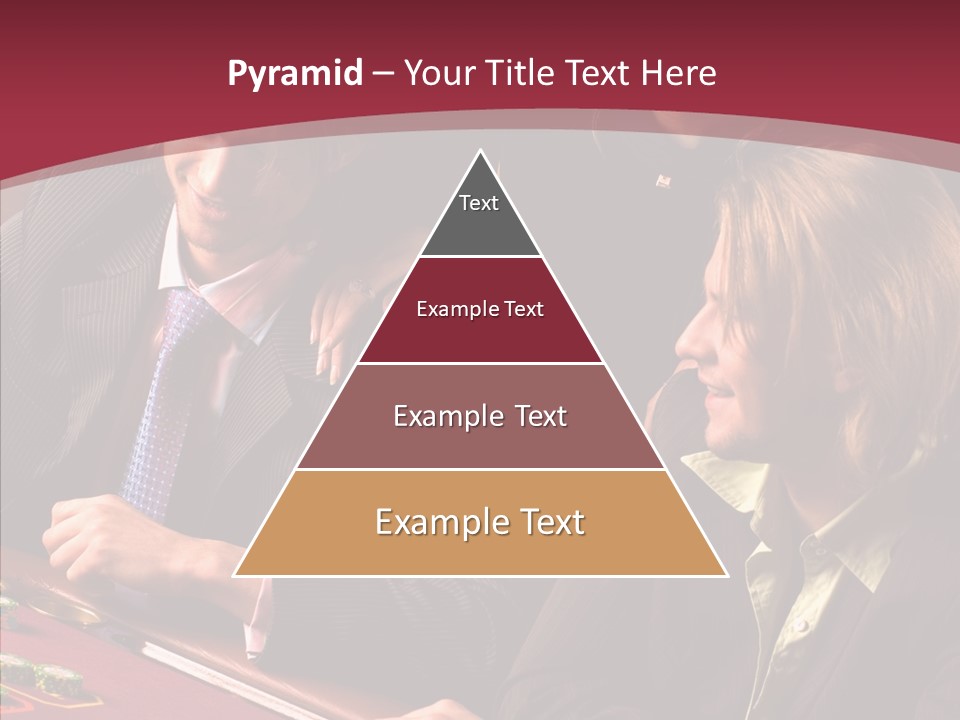 Pyramid – Your Title Text Here

Text

Example Text

Example Text

Example Text